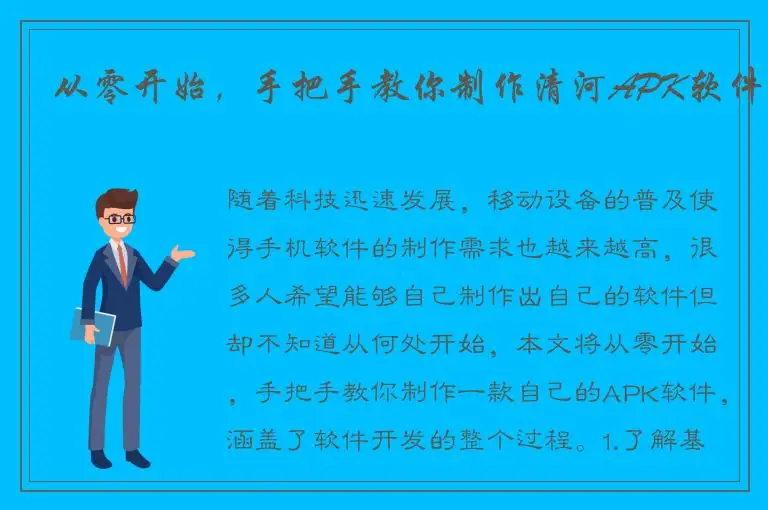 从零开始，手把手教你制作清河APK软件

随着科技迅速发展，移动设备的普及使得手机软件的制作需求也越来越高，很多人希望能够自己制作出自己的软件但却不知道从何处开始，本文将从零开始，手把手教你制作一款自己的APK软件，涵盖了软件开发的整个过程。1.了解基